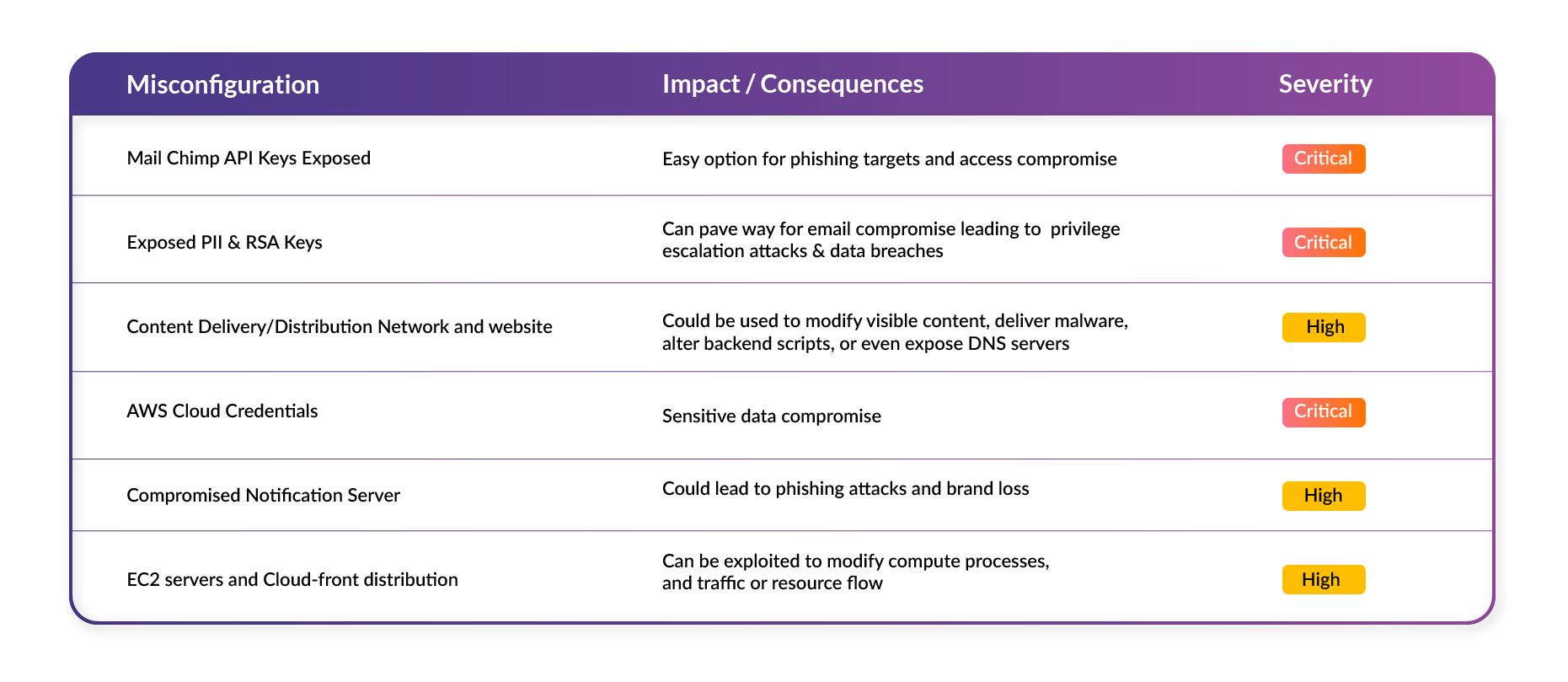 | Misconfiguration | Impact / Consequences | Severity |
|---|---|---|
| Mail Chimp API Keys Exposed | Easy option for phishing targets and access compromise | Critical |
| Exposed PII & RSA Keys | Can pave way for email compromise leading to privilege escalation attacks & data breaches | Critical |
| Content Delivery/Distribution Network and website | Could be used to modify visible content, deliver malware, alter backend scripts, or even expose DNS servers | High |
| AWS Cloud Credentials | Sensitive data compromise | Critical |
| Compromised Notification Server | Could lead to phishing attacks and brand loss | High |
| EC2 servers and Cloud-front distribution | Can be exploited to modify compute processes, and traffic or resource flow | High |